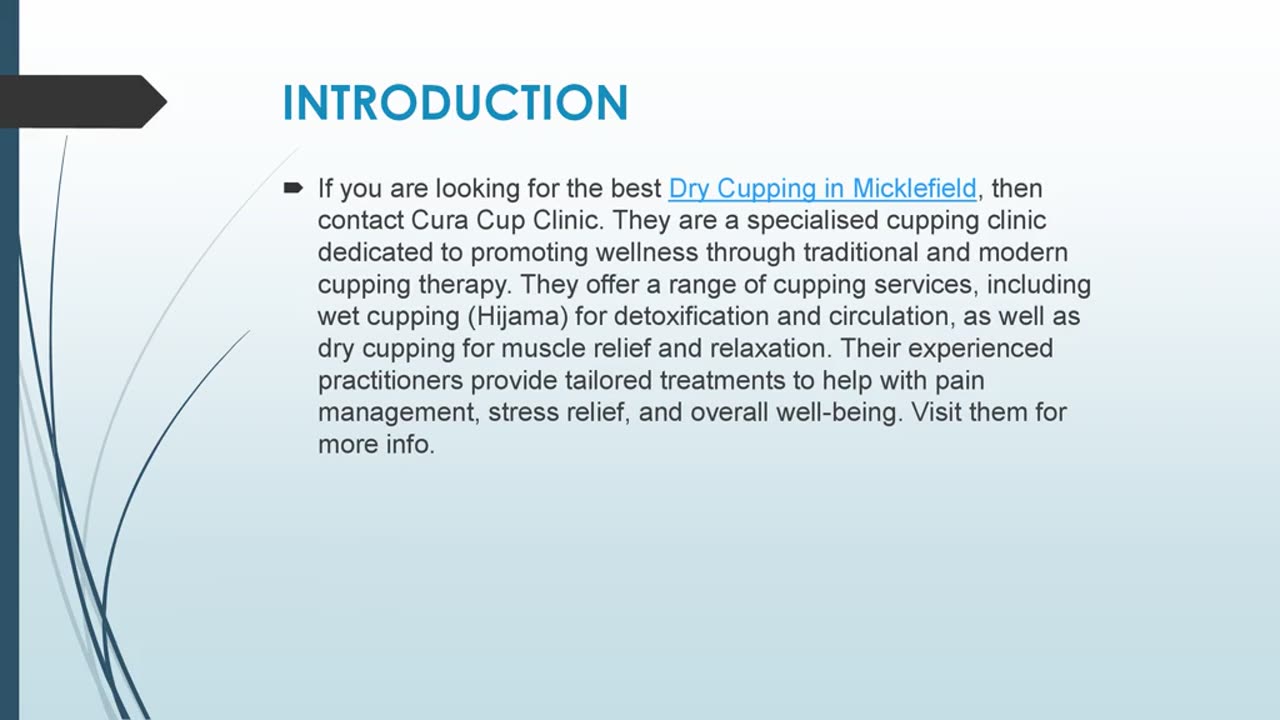 INTRODUCTION

If you are looking for the best Dry Cupping in Micklefield, then contact Cura Cup Clinic. They are a specialised cupping clinic dedicated to promoting wellness through traditional and modern cupping therapy. They offer a range of cupping services, including wet cupping (Hijama) for detoxification and circulation, as well as dry cupping for muscle relief and relaxation. Their experienced practitioners provide tailored treatments to help with pain management, stress relief, and overall well-being. Visit them for more info.